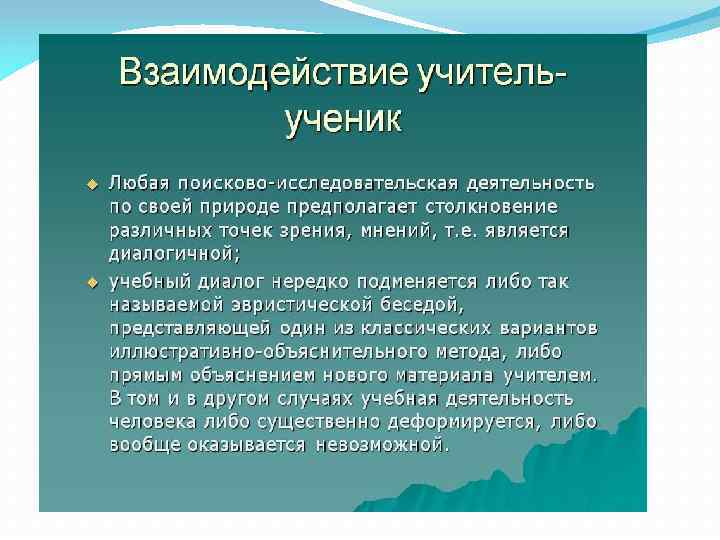 Взаимодействие учитель-ученик

Любая поисково-исследовательская деятельность по своей природе предполагает столкновение различных точек зрения, мнений, т.е. является диалогичной;

учебный диалог нередко подменяется либо так называемой эвристической беседой, представляющей один из классических вариантов иллюстративно-объяснительного метода, либо прямым объяснением нового материала учителем. В том и в другом случаях учебная деятельность человека либо существенно деформируется, либо вообще оказывается невозможной.